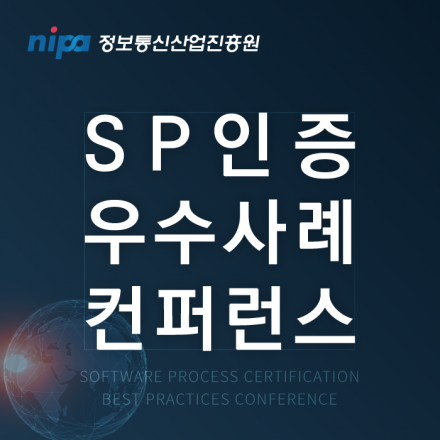 nipa 정보통신산업진흥원

SP인증
우수사례
컨퍼런스

SOFTWARE PROCESS CERTIFICATION
BEST PRACTICES CONFERENCE